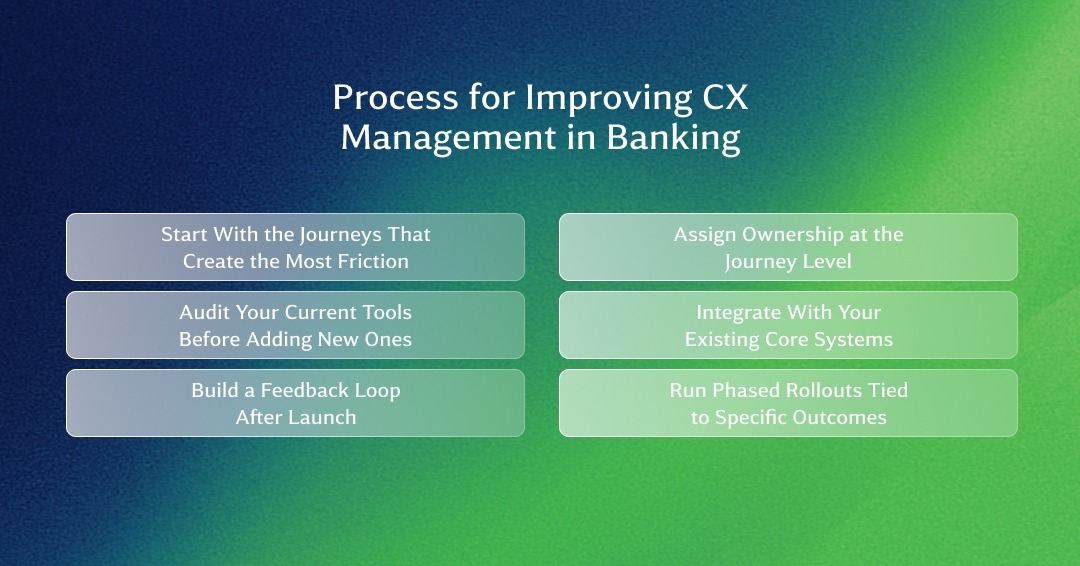 Process for Improving CX Management in Banking

Start With the Journeys That Create the Most Friction

Audit Your Current Tools Before Adding New Ones

Build a Feedback Loop After Launch

Assign Ownership at the Journey Level

Integrate With Your Existing Core Systems

Run Phased Rollouts Tied to Specific Outcomes